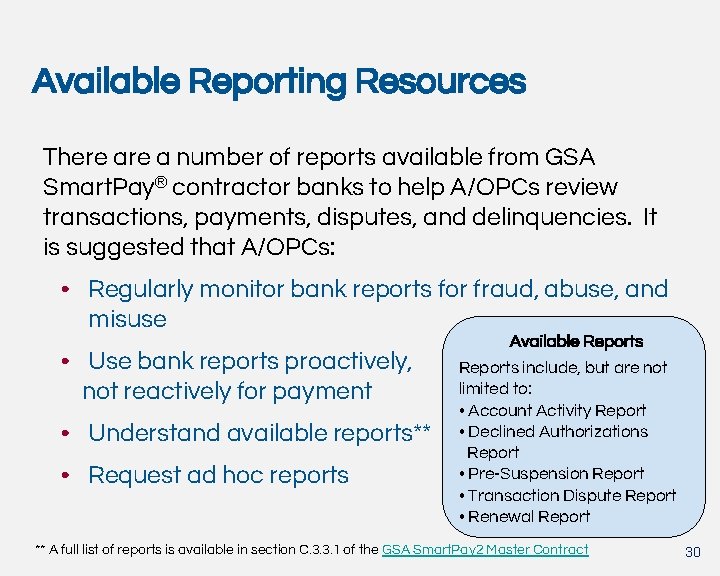 Available Reporting Resources

There are a number of reports available from GSA SmartPay® contractor banks to help A/OPCs review transactions, payments, disputes, and delinquencies. It is suggested that A/OPCs:

• Regularly monitor bank reports for fraud, abuse, and misuse
• Use bank reports proactively, not reactively for payment
• Understand available reports**
• Request ad hoc reports

Available Reports

Reports include, but are not limited to:
• Account Activity Report
• Declined Authorizations Report
• Pre-Suspension Report
• Transaction Dispute Report
• Renewal Report

** A full list of reports is available in section C.3.3.1 of the GSA SmartPay2 Master Contract

30